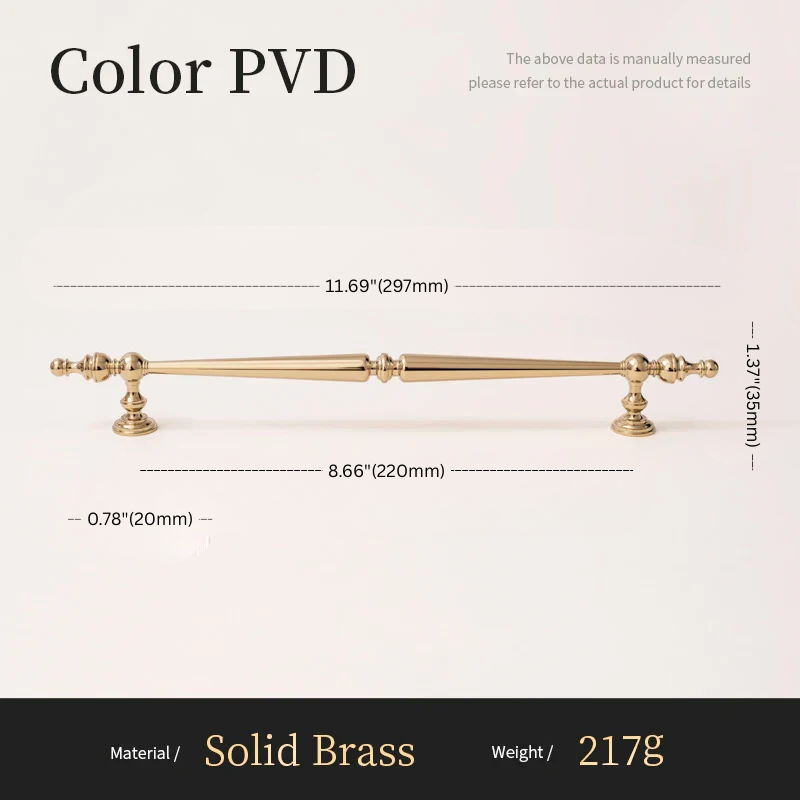 Color PVD

The above data is manually measured
please refer to the actual product for details

11.69"(297mm)

1.37"(35mm)

8.66"(220mm)

0.78"(20mm)

Material / Solid Brass

Weight / 217g